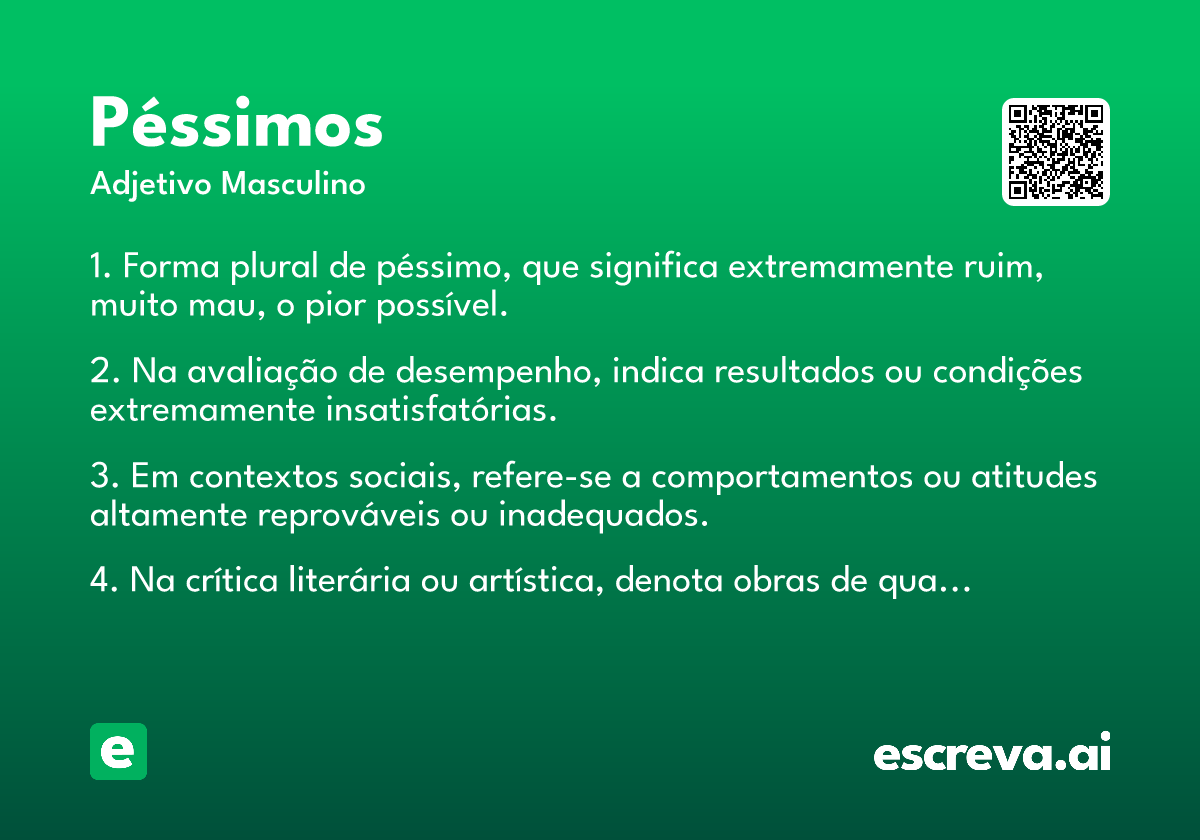 Péssimos
Adjetivo Masculino

1. Forma plural de péssimo, que significa extremamente ruim, muito mau, o pior possível.

2. Na avaliação de desempenho, indica resultados ou condições extremamente insatisfatórias.

3. Em contextos sociais, refere-se a comportamentos ou atitudes altamente reprováveis ou inadequados.

4. Na crítica literária ou artística, denota obras de qua…

e

escreva.ai